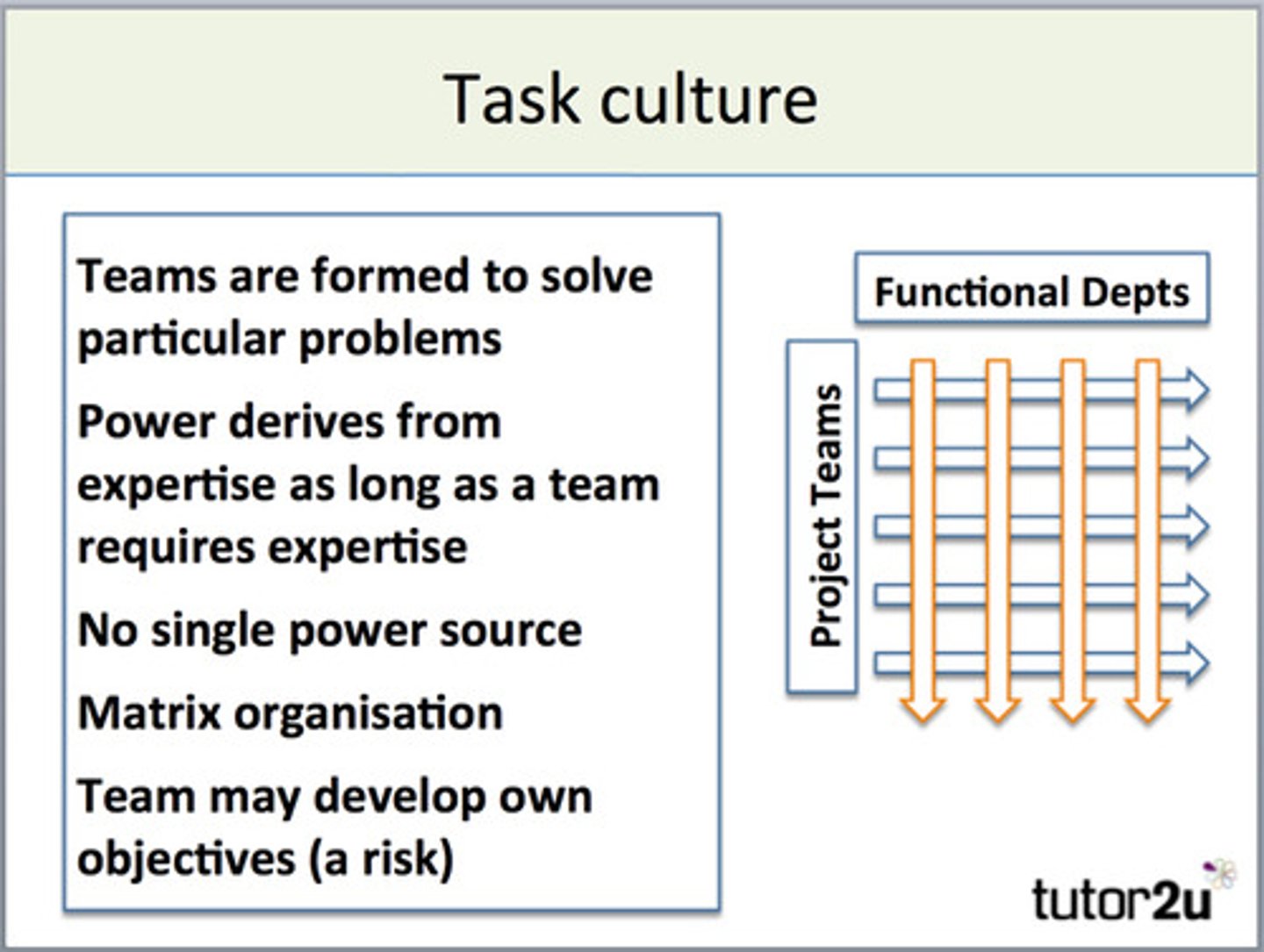 Task culture

Teams are formed to solve particular problems

Power derives from expertise as long as a team requires expertise

No single power source

Matrix organisation

Team may develop own objectives (a risk)

Functional Depts

Project Teams

tutor2u